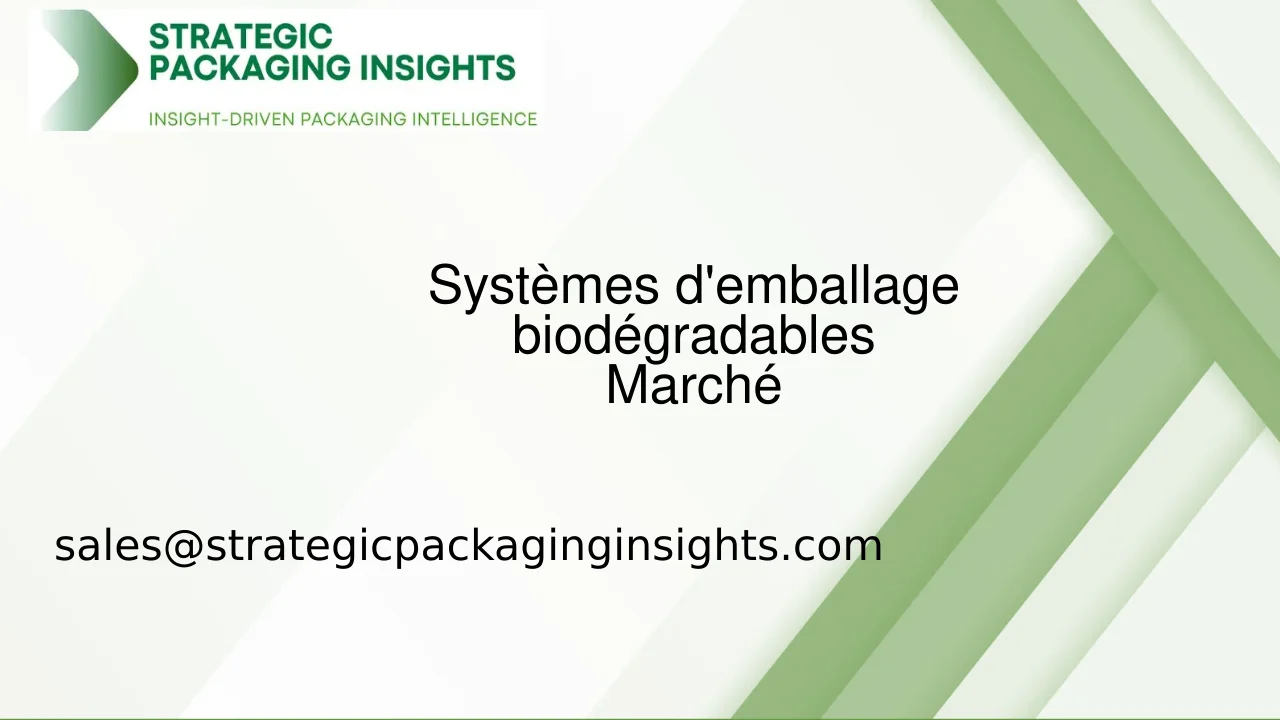 STRATEGIC
PACKAGING INSIGHTS

INSIGHT-DRIVEN PACKAGING INTELLIGENCE

Systèmes d'emballage biodégradables Marché

sales@strategicpackaginginsights.com